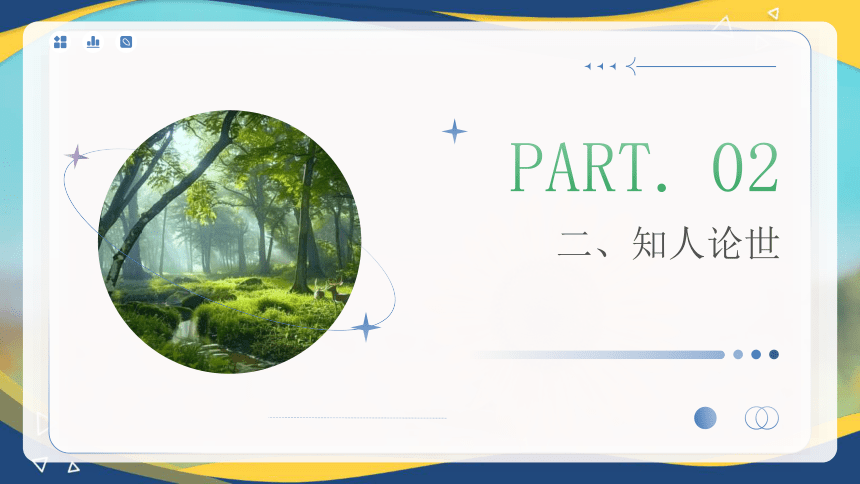 PART. 02

二、知人论世